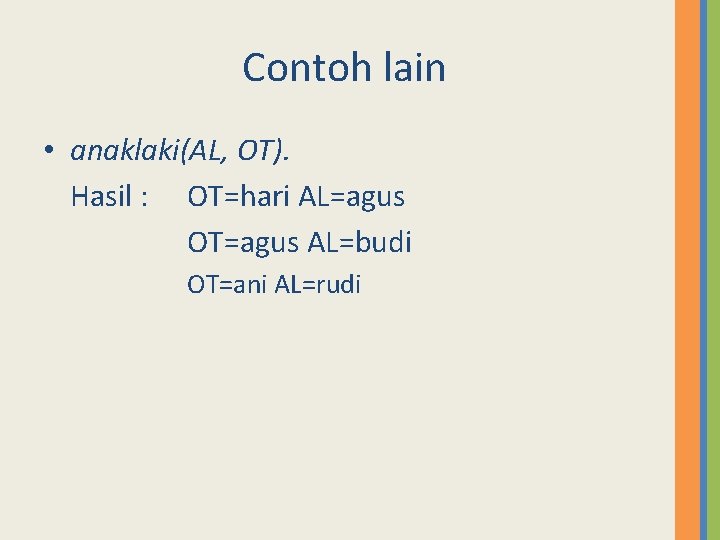 Contoh lain

• anaklaki(AL, OT).

Hasil : OT=hari AL=agus

OT=agus AL=budi

OT=ani AL=rudi